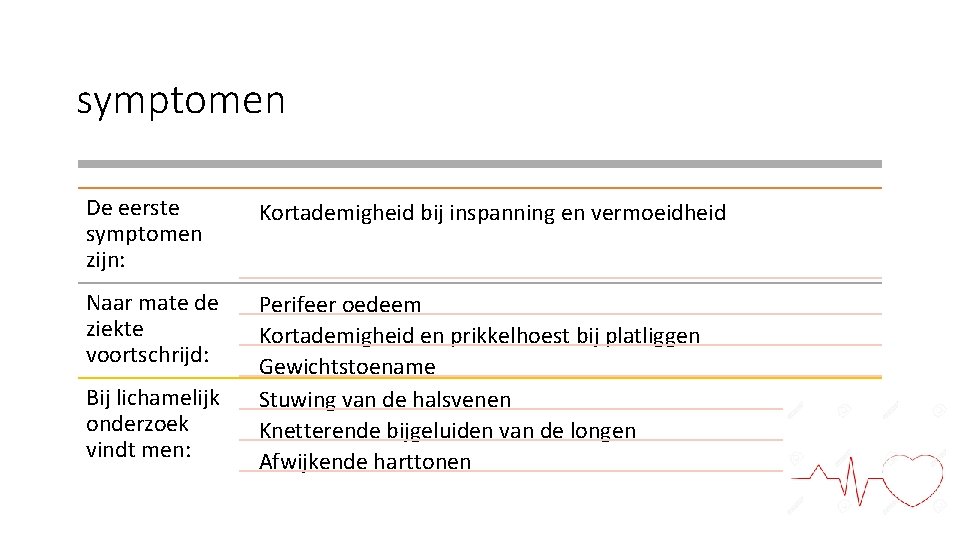 symptomen

| | |
|---|---|
| De eerste symptomen zijn: | Kortademigheid bij inspanning en vermoeidheid |
| Naar mate de ziekte voortschrijd: | Perifeer oedeem<br>Kortademigheid en prikkelhoest bij platliggen<br>Gewichtstoename |
| Bij lichamelijk onderzoek vindt men: | Stuwing van de halsvenen<br>Knetterende bijgeluiden van de longen<br>Afwijkende harttonen |